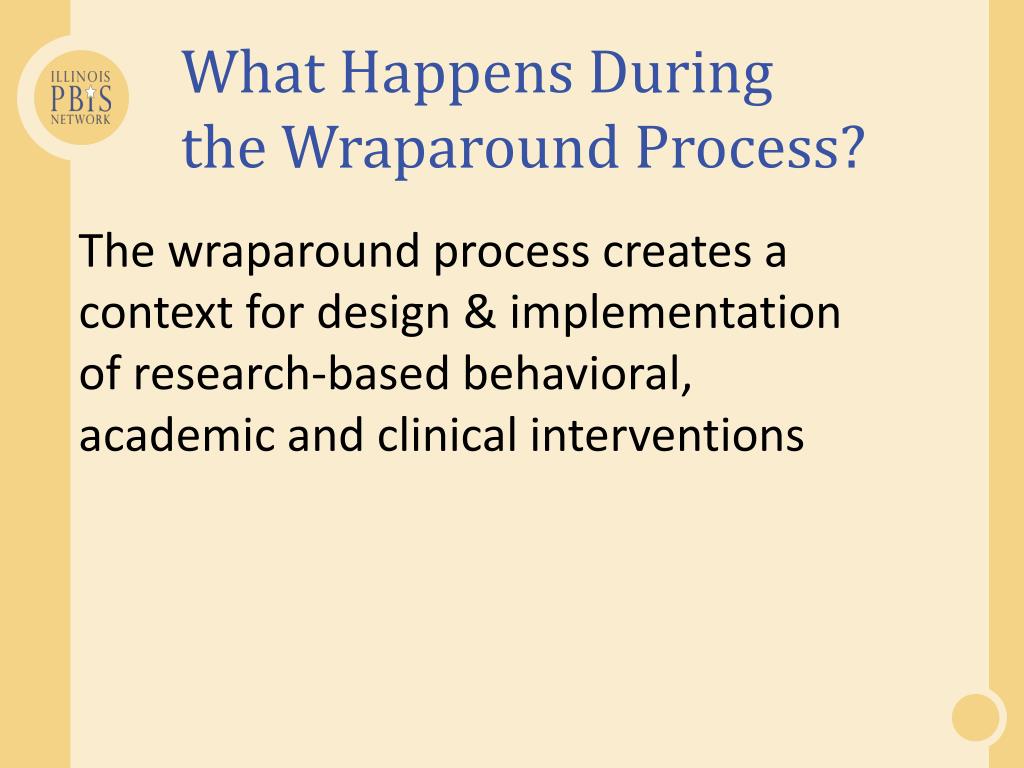 ILLINOIS
PBIS
NETWORK

What Happens During the Wraparound Process?

The wraparound process creates a context for design & implementation of research-based behavioral, academic and clinical interventions